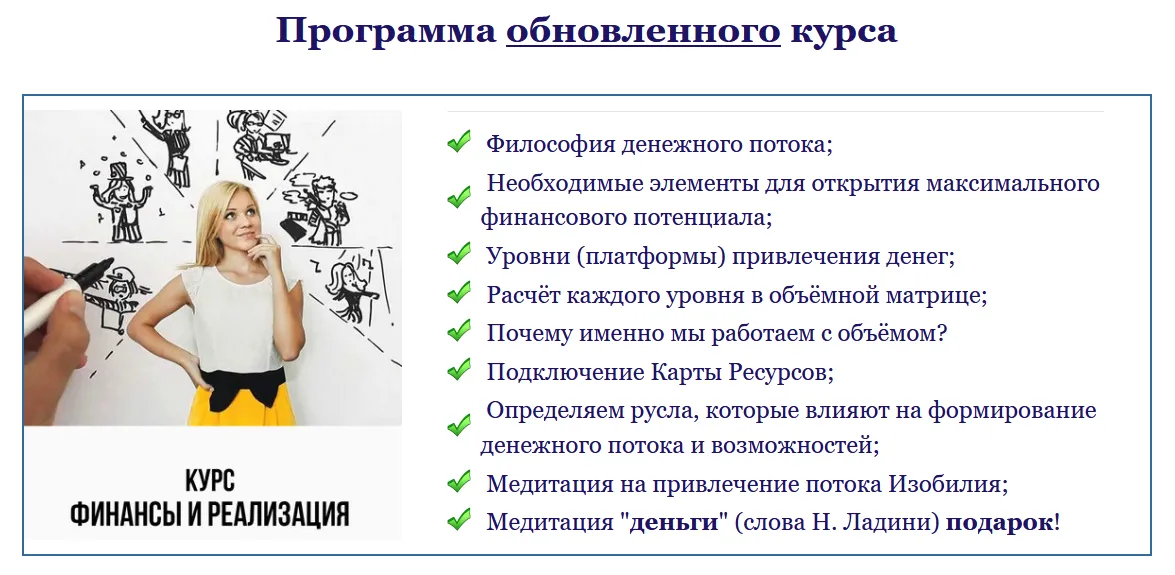 Программа обновленного курса

КУРС
ФИНАНСЫ И РЕАЛИЗАЦИЯ

Философия денежного потока;
Необходимые элементы для открытия максимального финансового потенциала;
Уровни (платформы) привлечения денег;
Расчёт каждого уровня в объёмной матрице;
Почему именно мы работаем с объёмом?
Подключение Карты Ресурсов;
Определяем русла, которые влияют на формирование денежного потока и возможностей;
Медитация на привлечение потока Изобилия;
Медитация "деньги" (слова Н. Ладини) подарок!